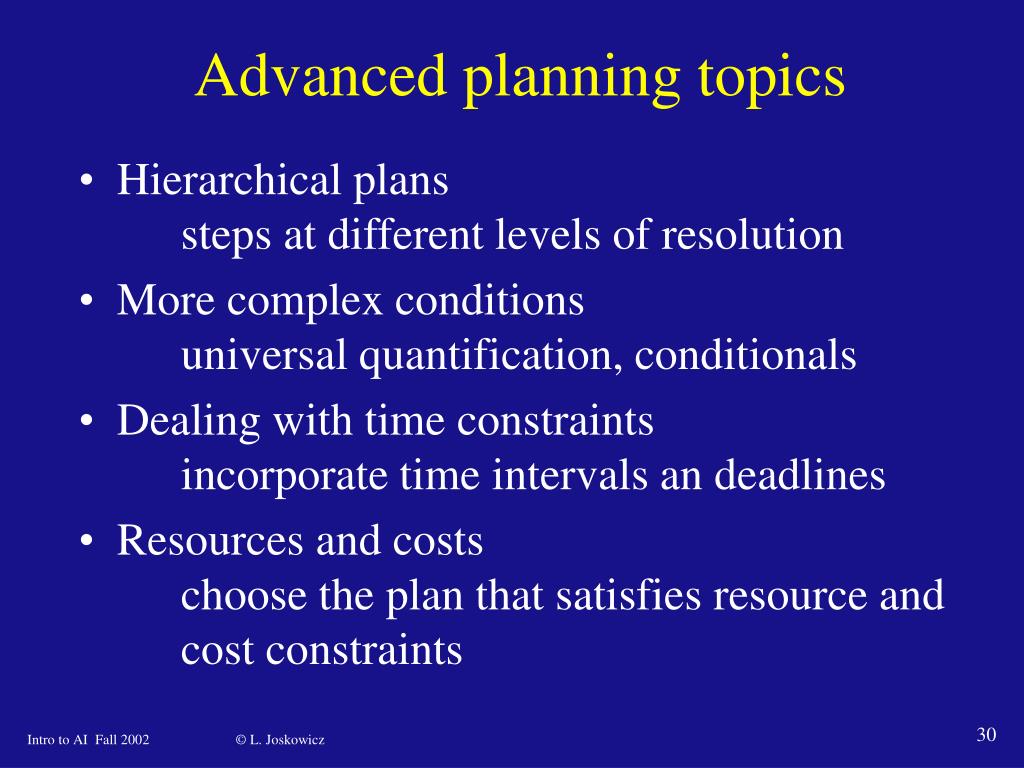 Advanced planning topics

• Hierarchical plans
steps at different levels of resolution

• More complex conditions
universal quantification, conditionals

• Dealing with time constraints
incorporate time intervals an deadlines

• Resources and costs
choose the plan that satisfies resource and cost constraints

Intro to AI Fall 2002 © L. Joskowicz 30